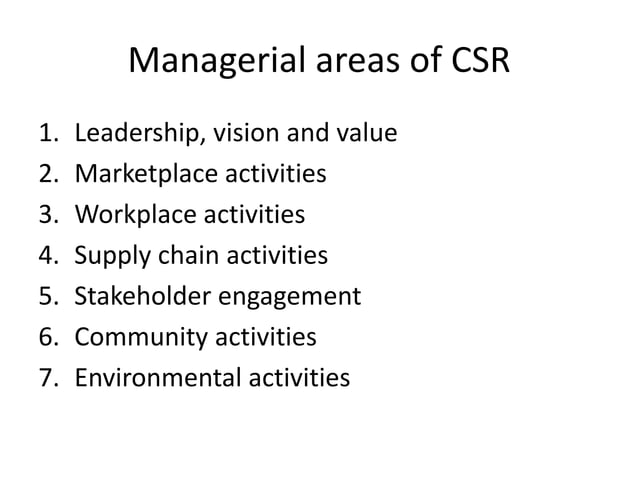 Managerial areas of CSR

1. Leadership, vision and value
2. Marketplace activities
3. Workplace activities
4. Supply chain activities
5. Stakeholder engagement
6. Community activities
7. Environmental activities